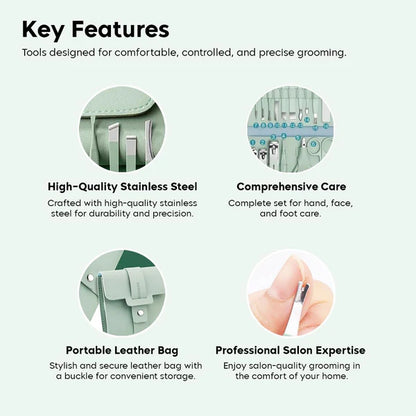 Key Features

Tools designed for comfortable, controlled, and precise grooming.

High-Quality Stainless Steel

Crafted with high-quality stainless steel for durability and precision.

Comprehensive Care

Complete set for hand, face, and foot care.

Portable Leather Bag

Stylish and secure leather bag with a buckle for convenient storage.

Professional Salon Expertise

Enjoy salon-quality grooming in the comfort of your home.